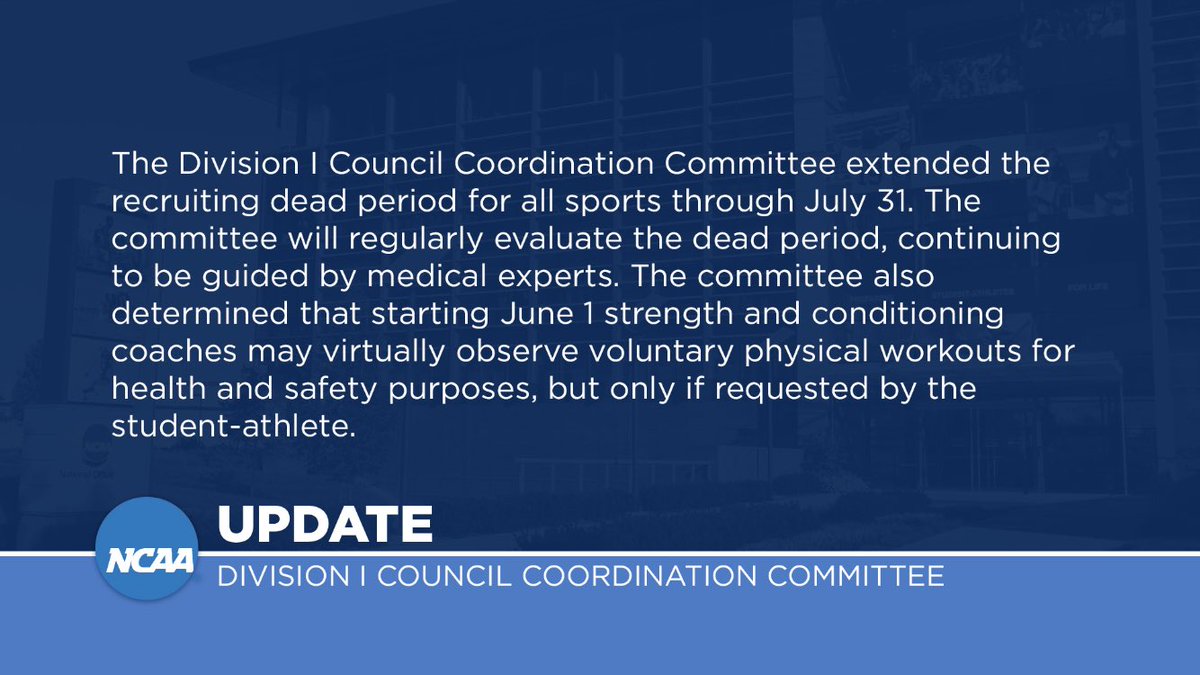 The Division I Council Coordination Committee extended the recruiting dead period for all sports through July 31. The committee will regularly evaluate the dead period, continuing to be guided by medical experts. The committee also determined that starting June 1 strength and conditioning coaches may virtually observe voluntary physical workouts for health and safety purposes, but only if requested by the student-athlete.

NCAA

UPDATE

DIVISION I COUNCIL COORDINATION COMMITTEE